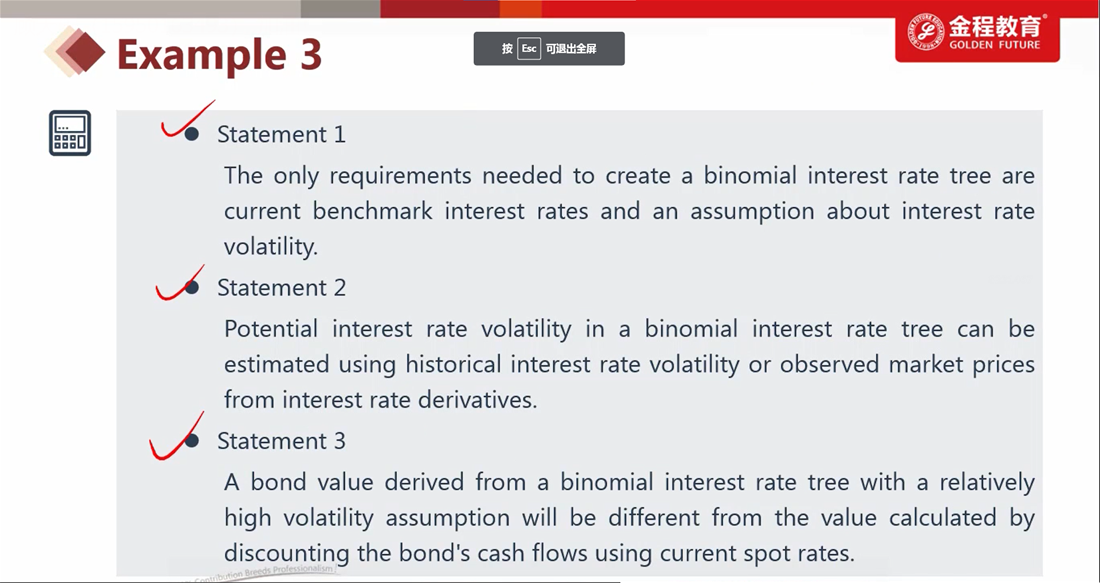 Example 3

按 Esc 可退出全屏

金程教育
GOLDEN FUTURE

Statement 1

The only requirements needed to create a binomial interest rate tree are current benchmark interest rates and an assumption about interest rate volatility.

Statement 2

Potential interest rate volatility in a binomial interest rate tree can be estimated using historical interest rate volatility or observed market prices from interest rate derivatives.

Statement 3

A bond value derived from a binomial interest rate tree with a relatively high volatility assumption will be different from the value calculated by discounting the bond's cash flows using current spot rates.

Contribution Breeds Professionalism